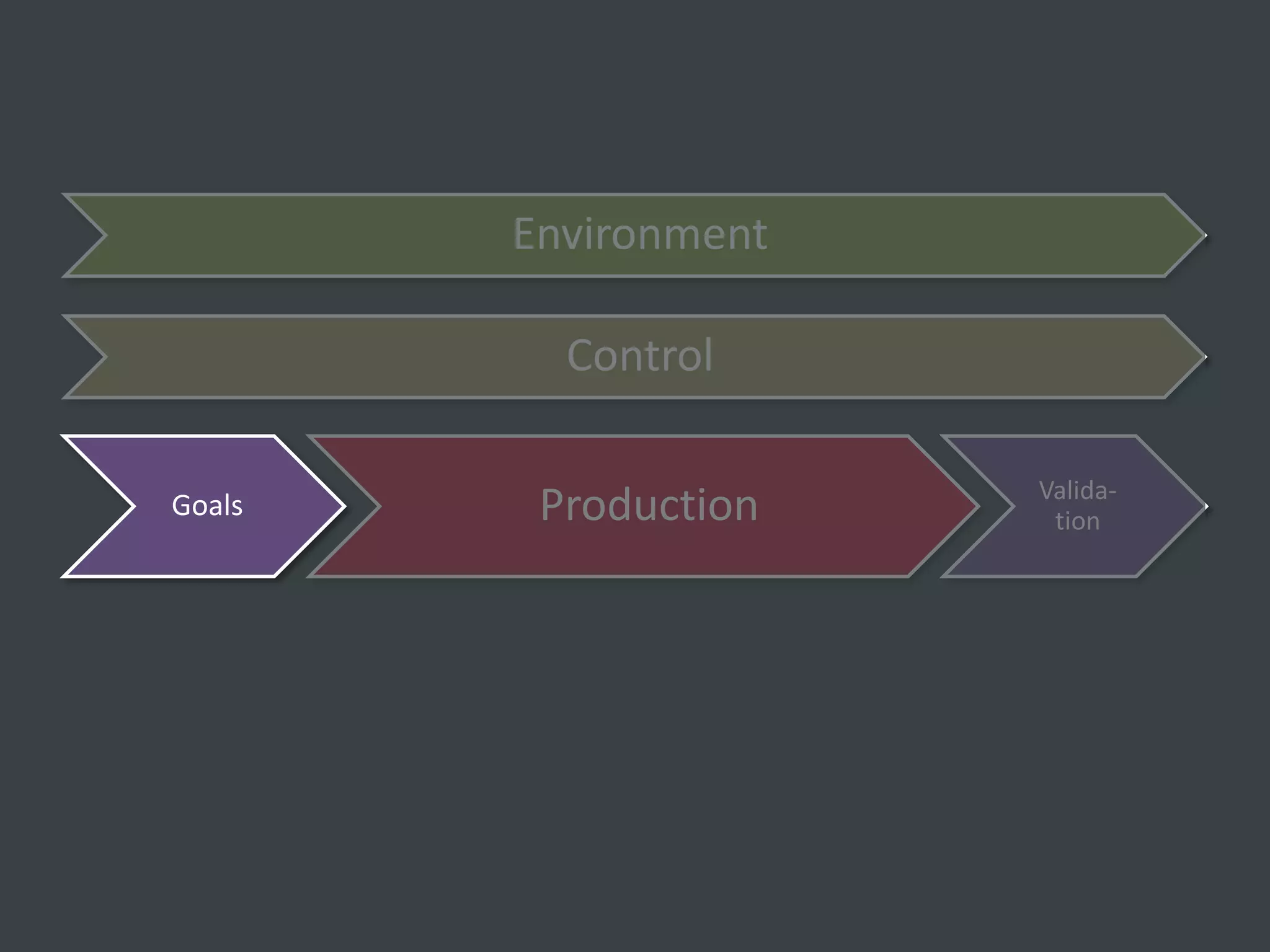 Environment

Control

Goals

Production

Validation